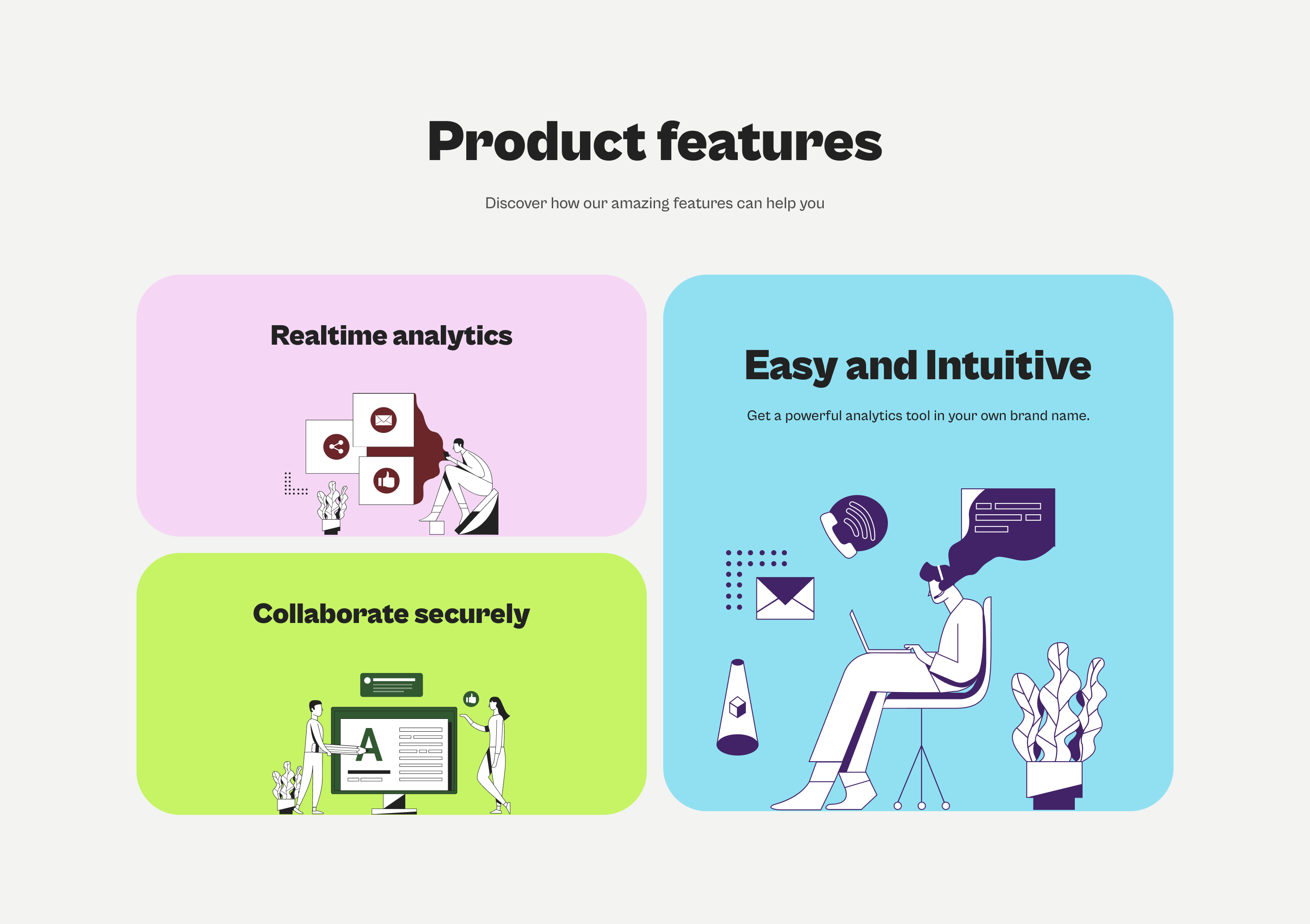 Product features

Discover how our amazing features can help you

Realtime analytics

Collaborate securely

A

Easy and Intuitive

Get a powerful analytics tool in your own brand name.